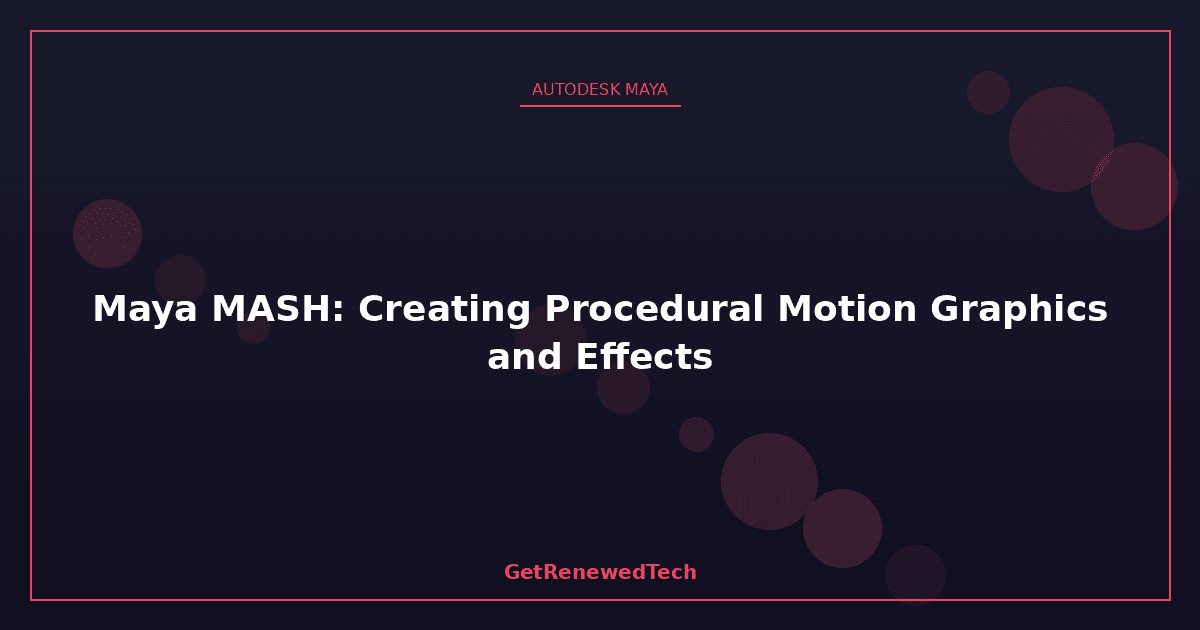 AUTODESK MAYA

Maya MASH: Creating Procedural Motion Graphics and Effects

GetRenewedTech